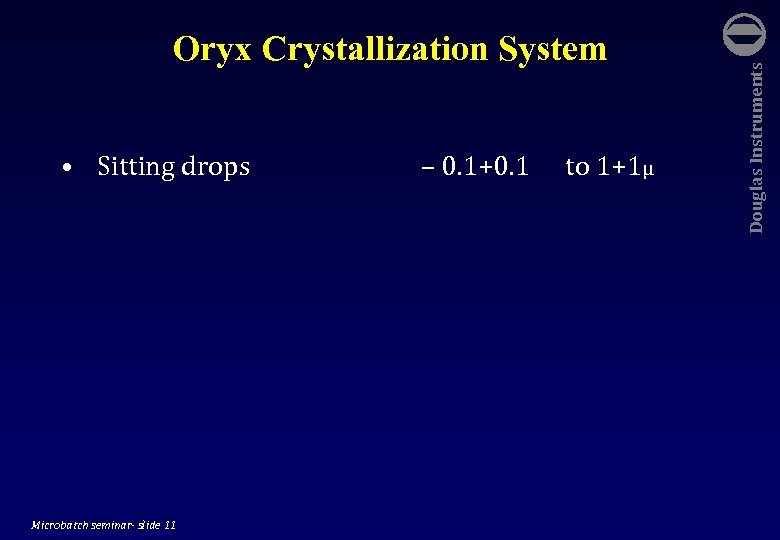 Oryx Crystallization System

Douglas Instruments

• Sitting drops – 0.1+0.1 to 1+1µ

Microbatch seminar- slide 11